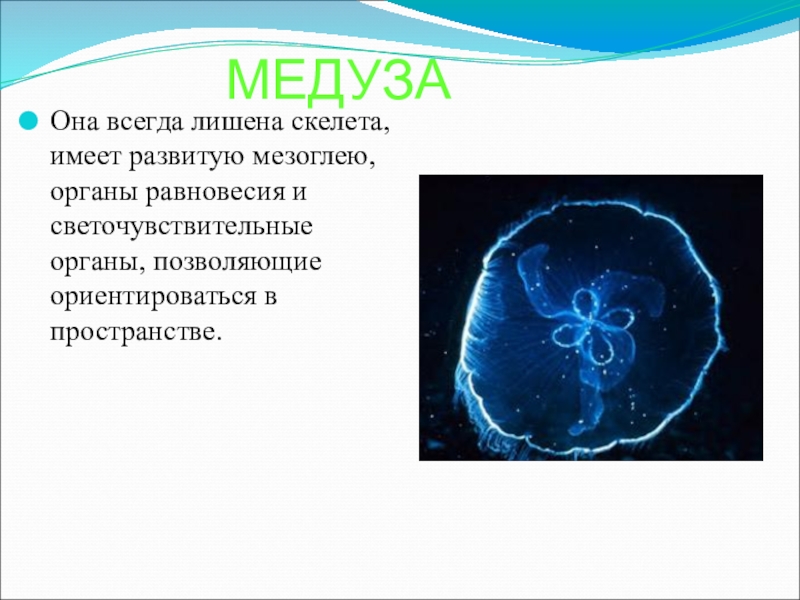 МЕДУЗА

Она всегда лишена скелета, имеет развитую мезоглею, органы равновесия и светочувствительные органы, позволяющие ориентироваться в пространстве.